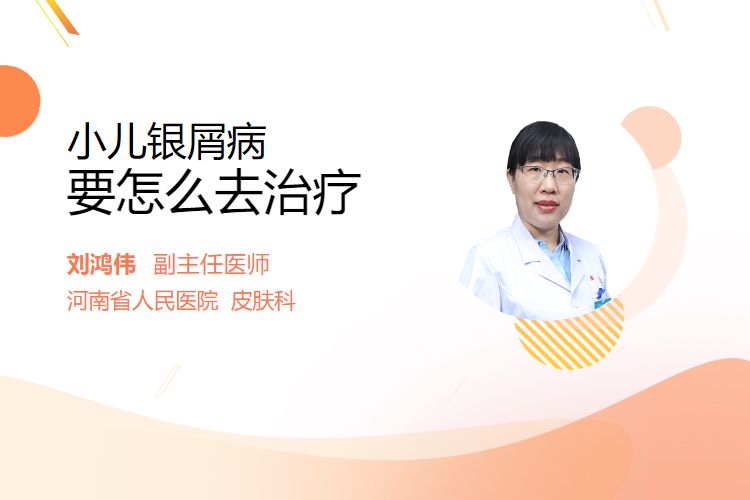 小儿银屑病
要怎么去治疗

刘鸿伟 副主任医师
河南省人民医院 皮肤科